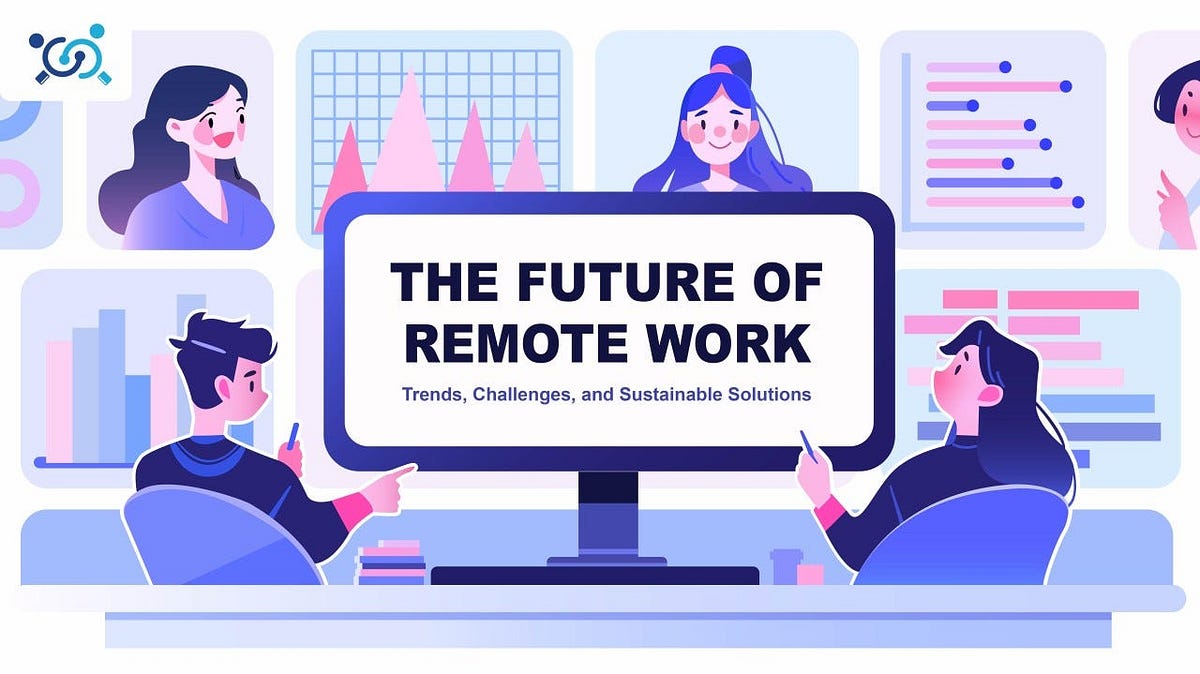 THE FUTURE OF REMOTE WORK

Trends, Challenges, and Sustainable Solutions